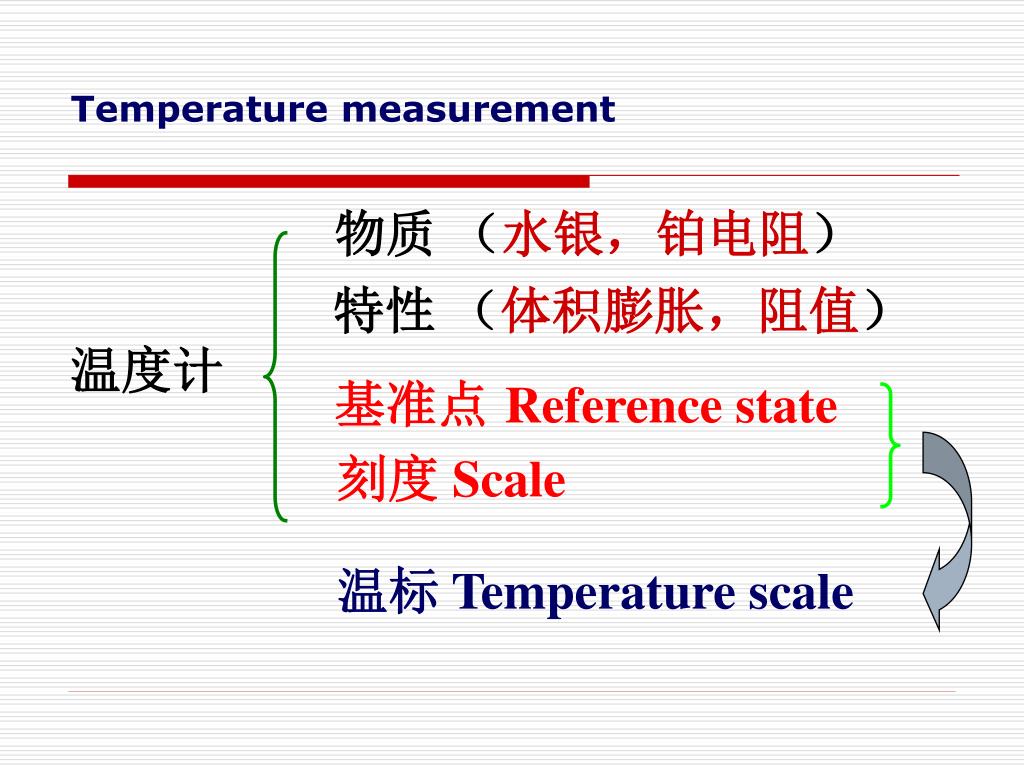 Temperature measurement

温度计

物质 （水银，铂电阻）
特性 （体积膨胀，阻值）
基准点 Reference state
刻度 Scale

温标 Temperature scale